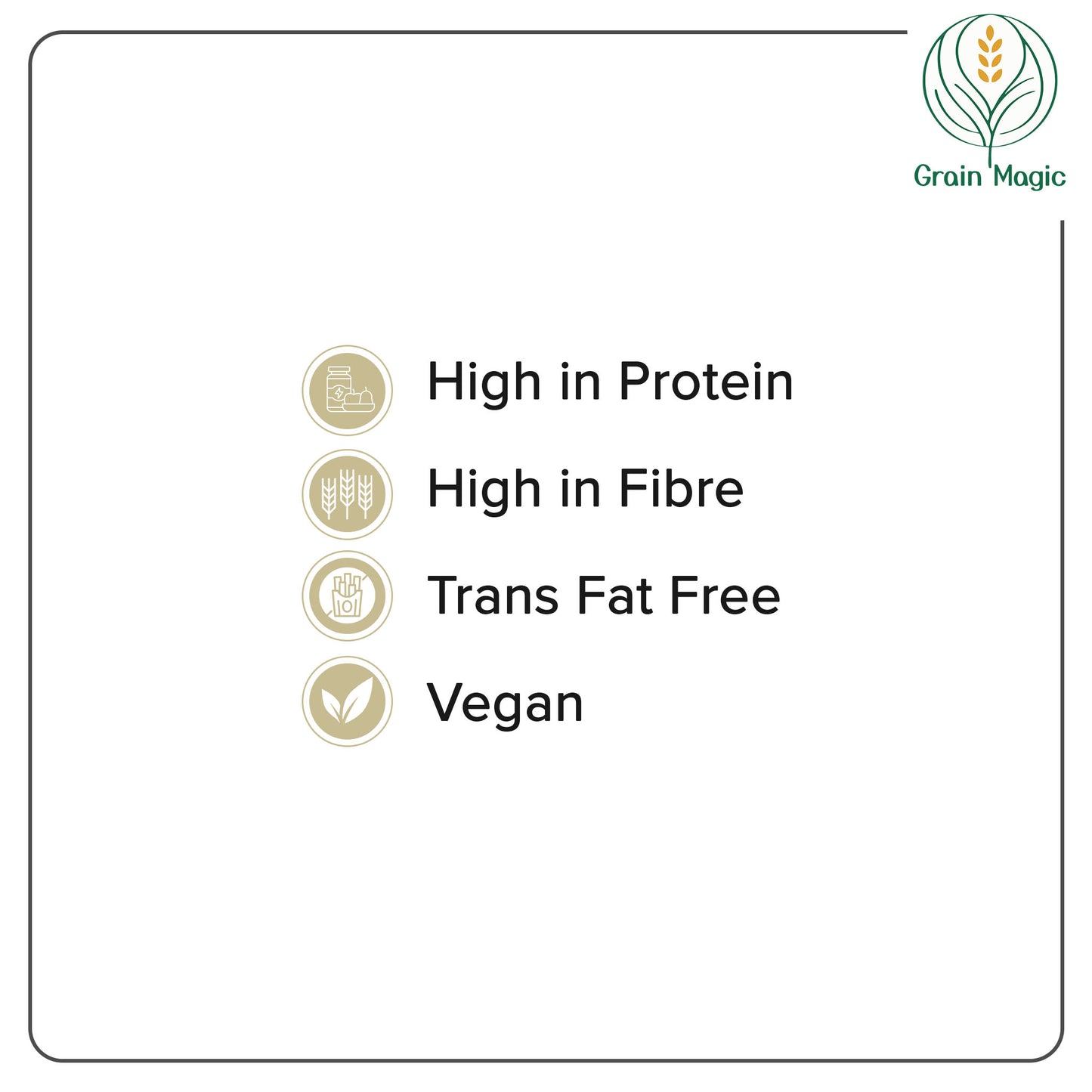 Grain Magic

High in Protein

High in Fibre

Trans Fat Free

Vegan